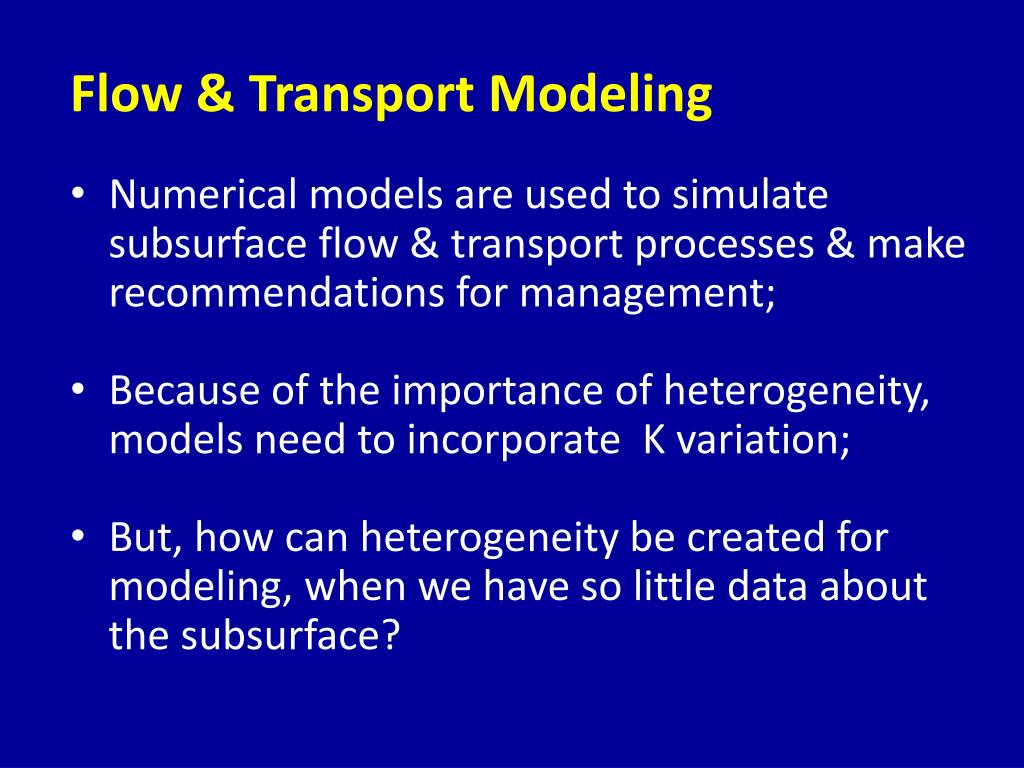 Flow & Transport Modeling

• Numerical models are used to simulate subsurface flow & transport processes & make recommendations for management;

• Because of the importance of heterogeneity, models need to incorporate K variation;

• But, how can heterogeneity be created for modeling, when we have so little data about the subsurface?